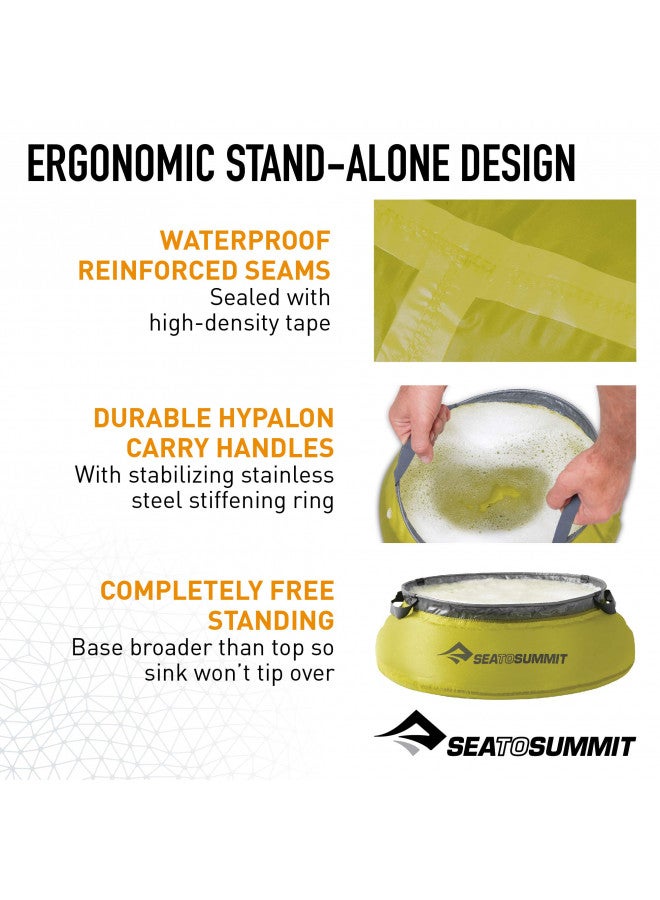 ERGONOMIC STAND-ALONE DESIGN

WATERPROOF REINFORCED SEAMS
Sealed with high-density tape

DURABLE HYPALON CARRY HANDLES
With stabilizing stainless steel stiffening ring

COMPLETELY FREE STANDING
Base broader than top so sink won't tip over

SEATOSUMMIT

SEATOSUMMIT